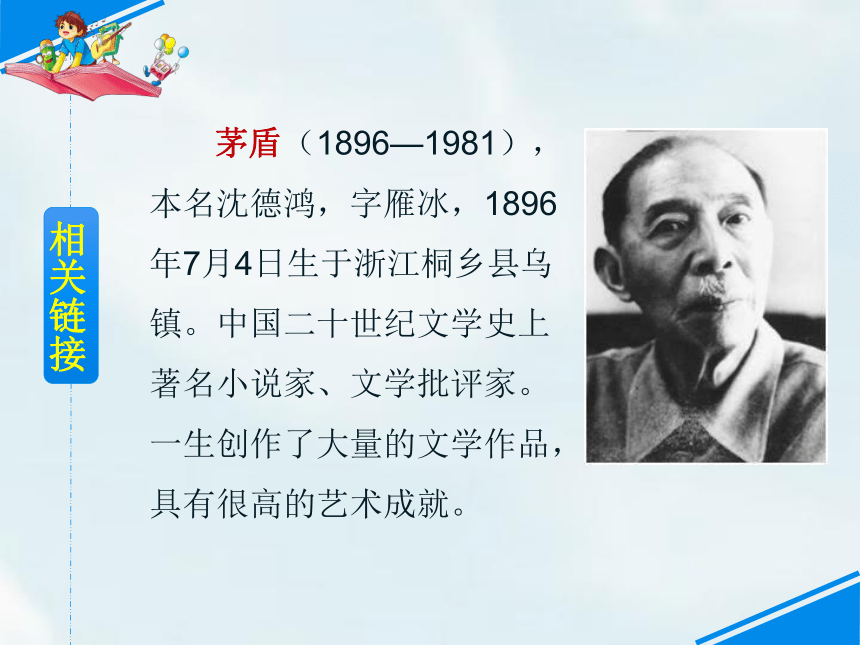 相关链接

茅盾（1896—1981），本名沈德鸿，字雁冰，1896年7月4日生于浙江桐乡县乌镇。中国二十世纪文学史上著名小说家、文学批评家。一生创作了大量的文学作品，具有很高的艺术成就。